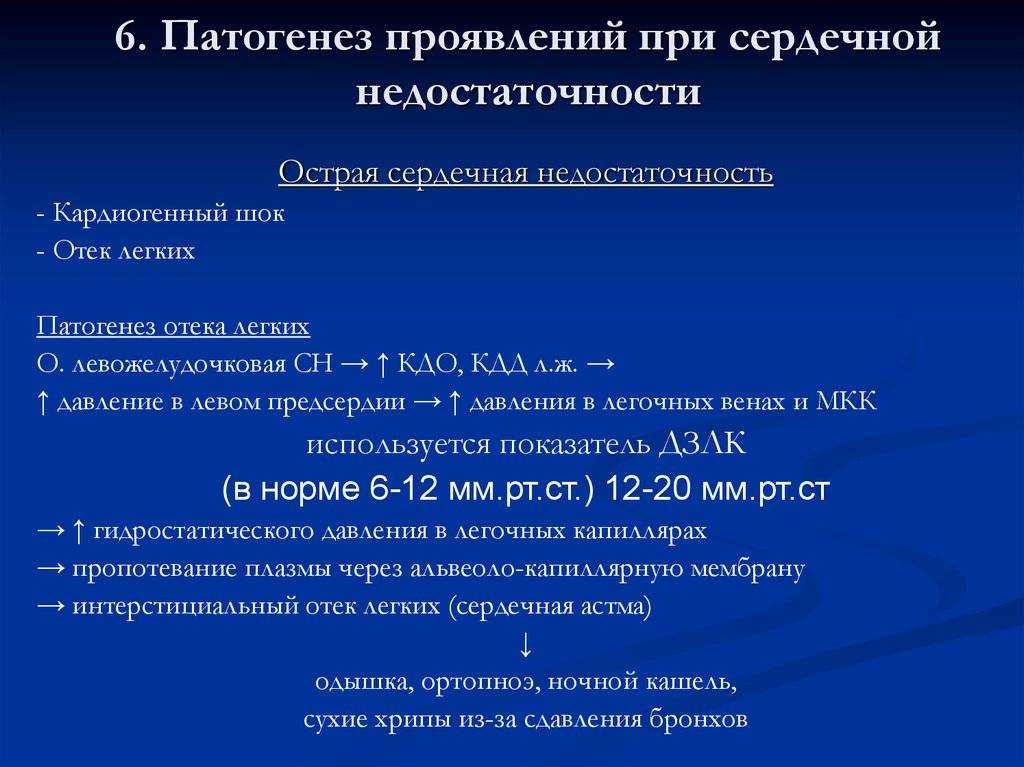 6. Патогенез проявлений при сердечной недостаточности

Острая сердечная недостаточность

- Кардиогенный шок
- Отек легких

Патогенез отека легких
О. левожелудочковая СН → ↑ КДО, КДД л.ж. →
↑ давление в левом предсердии → ↑ давления в легочных венах и МКК
используется показатель ДЗЛК
(в норме 6-12 мм.рт.ст.) 12-20 мм.рт.ст
→ ↑ гидростатического давления в легочных капиллярах
→ пропотевание плазмы через альвеоло-капиллярную мембрану
→ интерстициальный отек легких (сердечная астма)
↓
одышка, ортопноэ, ночной кашель,
сухие хрипы из-за сдавления бронхов